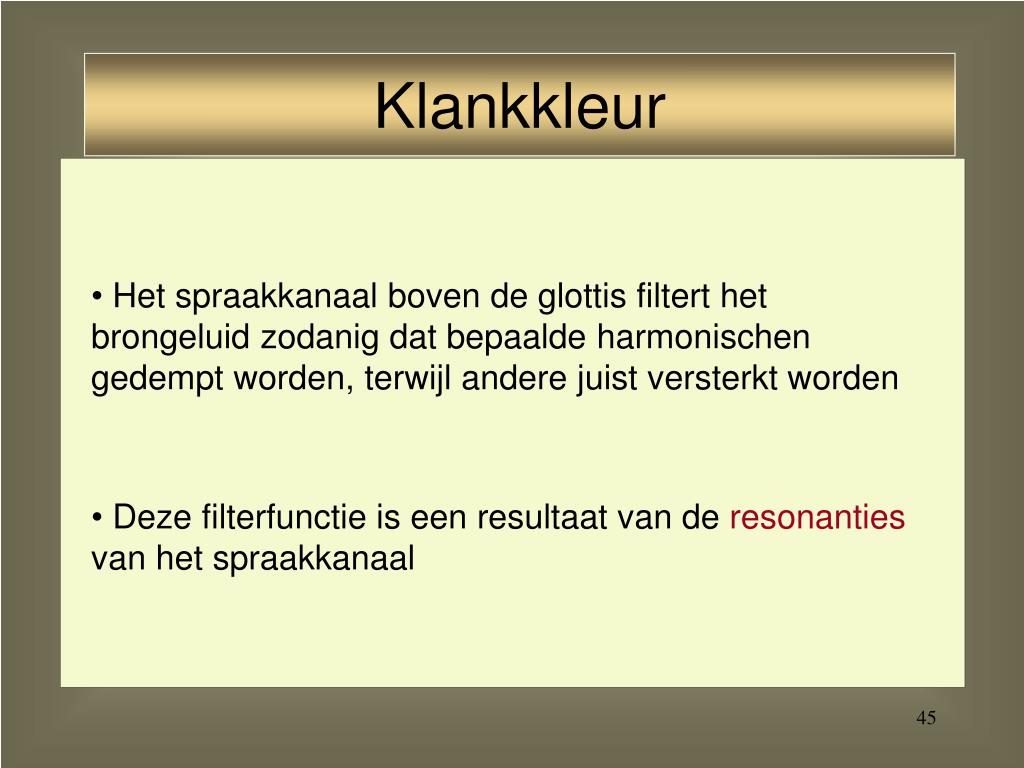 Klankkleur

• Het spraakkanaal boven de glottis filtert het brongeluid zodanig dat bepaalde harmonischen gedempt worden, terwijl andere juist versterkt worden

• Deze filterfunctie is een resultaat van de resonanties van het spraakkanaal

45